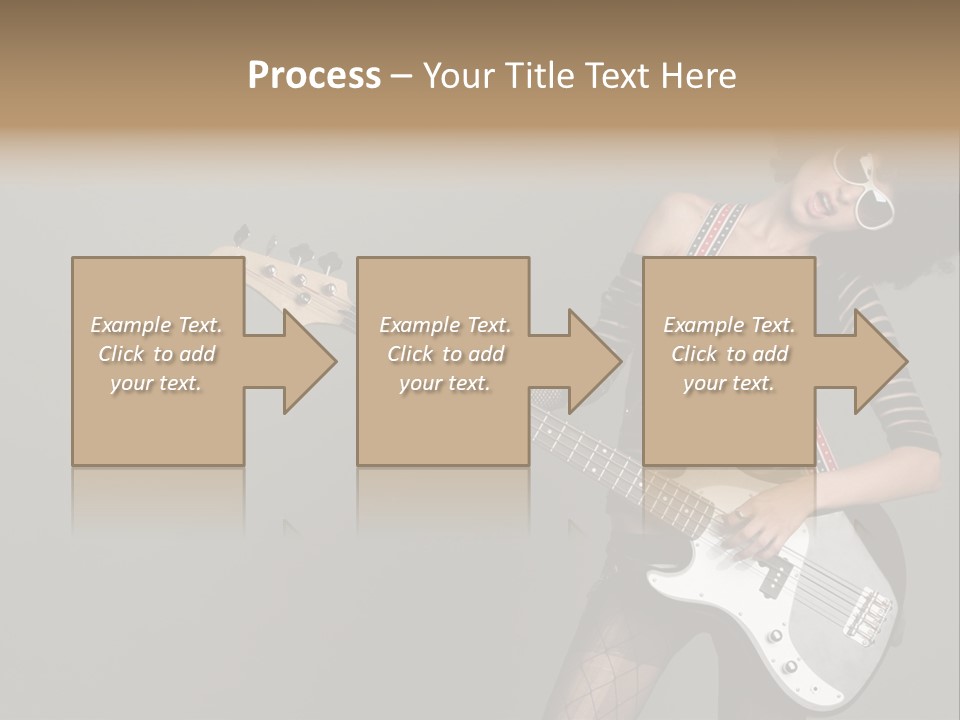 Process – Your Title Text Here

Example Text. Click to add your text.

Example Text. Click to add your text.

Example Text. Click to add your text.